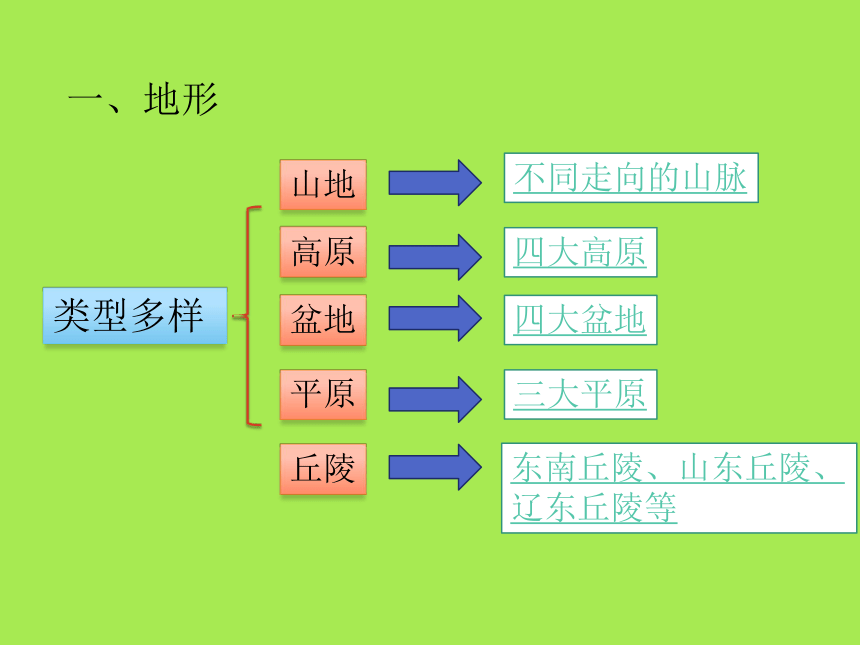 一、地形

类型多样

山地
不同走向的山脉

高原
四大高原

盆地
四大盆地

平原
三大平原

丘陵
东南丘陵、山东丘陵、辽东丘陵等